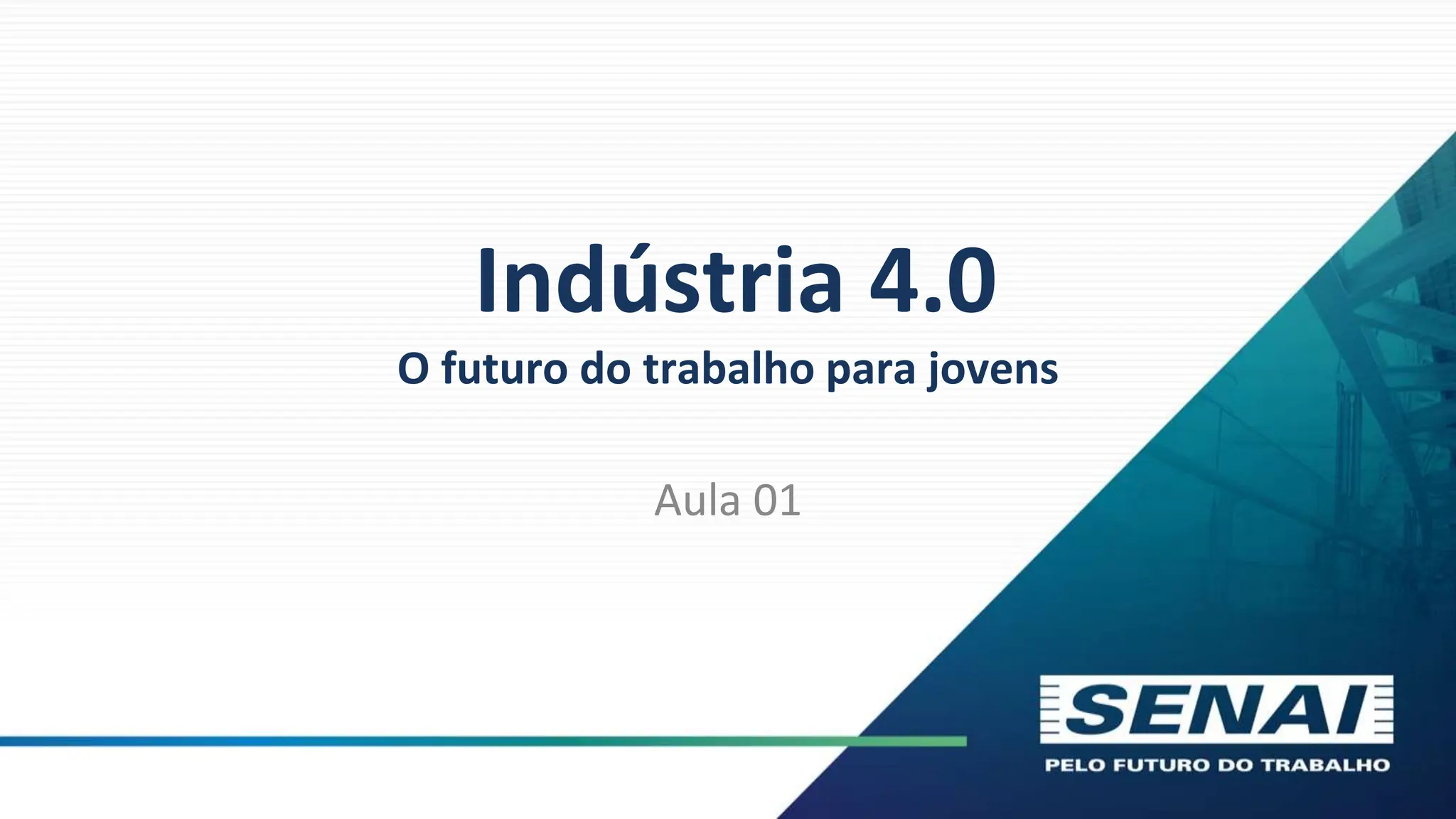 Indústria 4.0
O futuro do trabalho para jovens

Aula 01

SENAI
PELO FUTURO DO TRABALHO